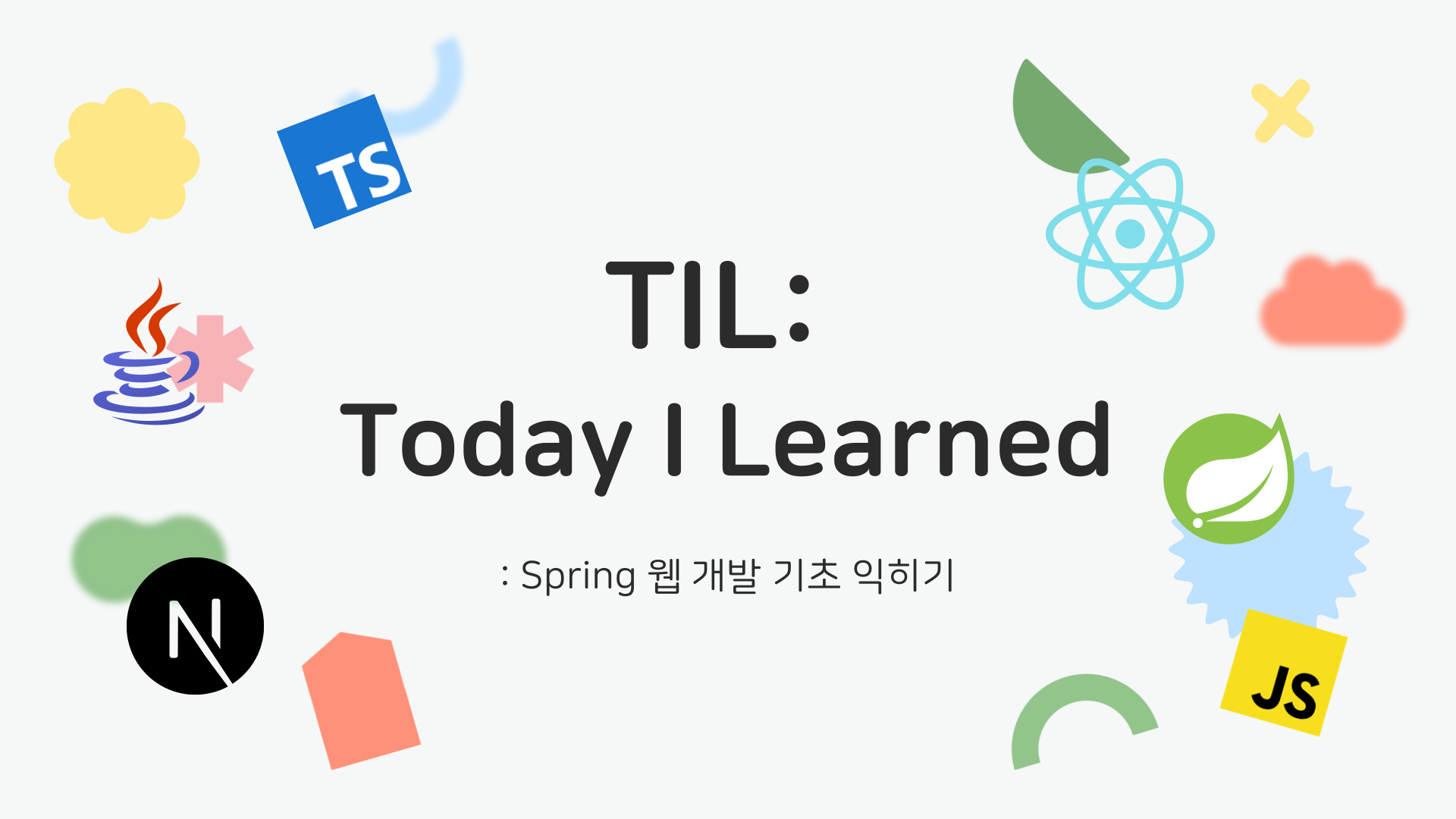 TS

TIL:
Today I Learned

: Spring 웹 개발 기초 익히기

N

JS